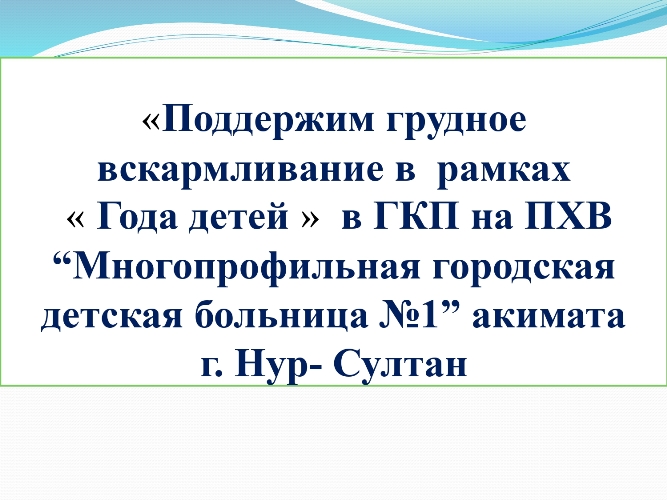 «Поддержим грудное вскармливание в рамках « Года детей » в ГКП на ПХВ “Многопрофильная городская детская больница №1” акимата г. Нур- Султан